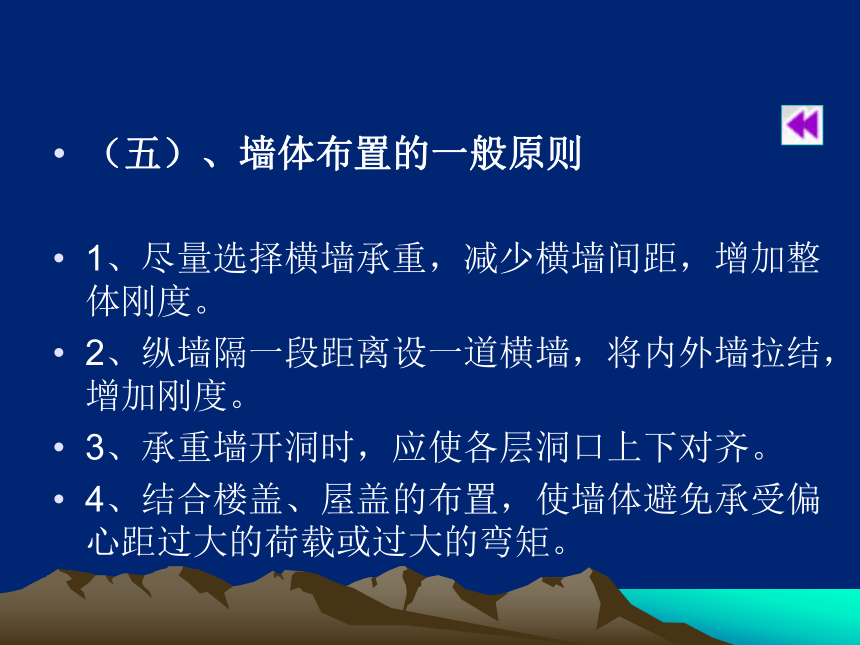 • （五）、墙体布置的一般原则

• 1、尽量选择横墙承重，减少横墙间距，增加整体刚度。

• 2、纵墙隔一段距离设一道横墙，将内外墙拉结，增加刚度。

• 3、承重墙开洞时，应使各层洞口上下对齐。

• 4、结合楼盖、屋盖的布置，使墙体避免承受偏心距过大的荷载或过大的弯矩。